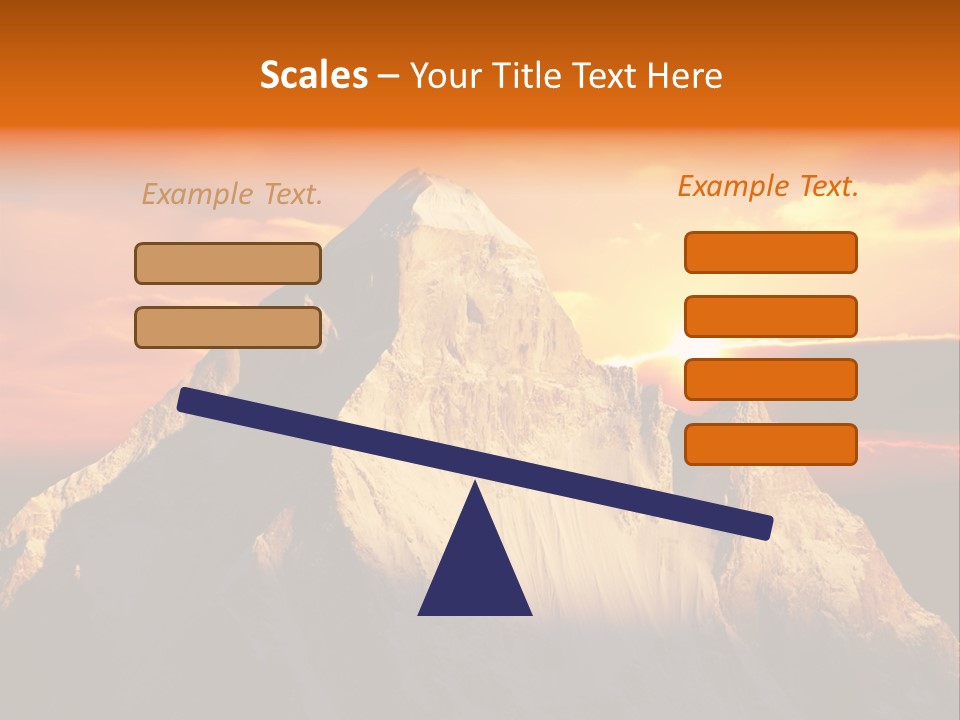 Scales – Your Title Text Here

Example Text.

Example Text.